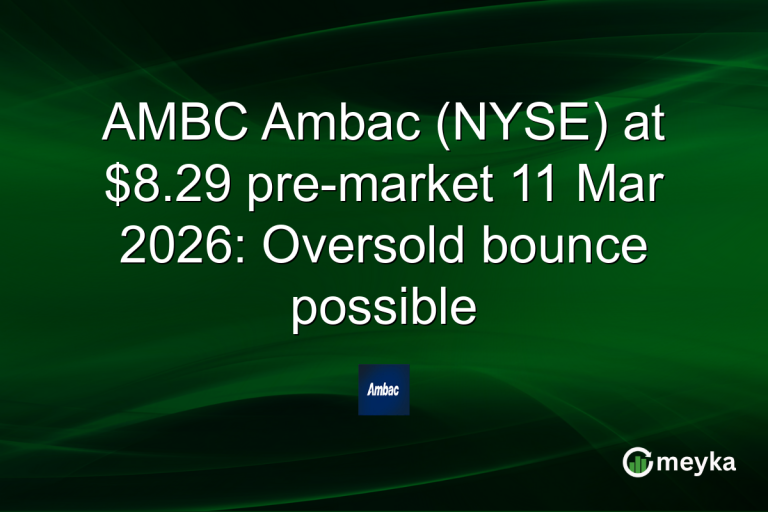 AMBC Ambac (NYSE) at $8.29 pre-market 11 Mar 2026: Oversold bounce possible

Ambac

meyka